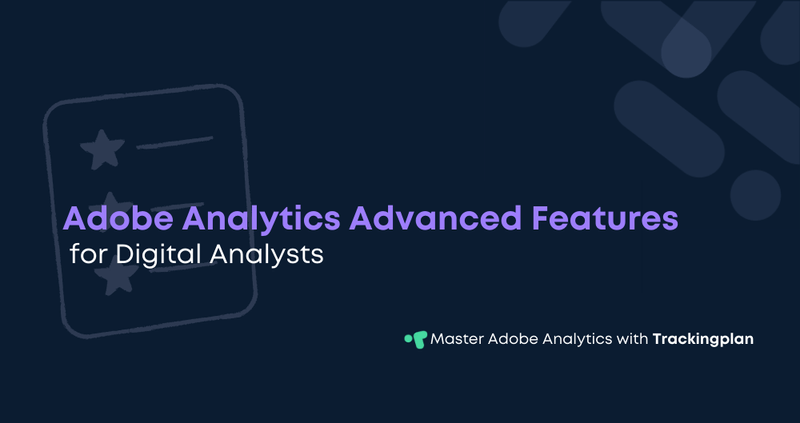 Adobe Analytics Advanced Features
for Digital Analysts

Master Adobe Analytics with Trackingplan